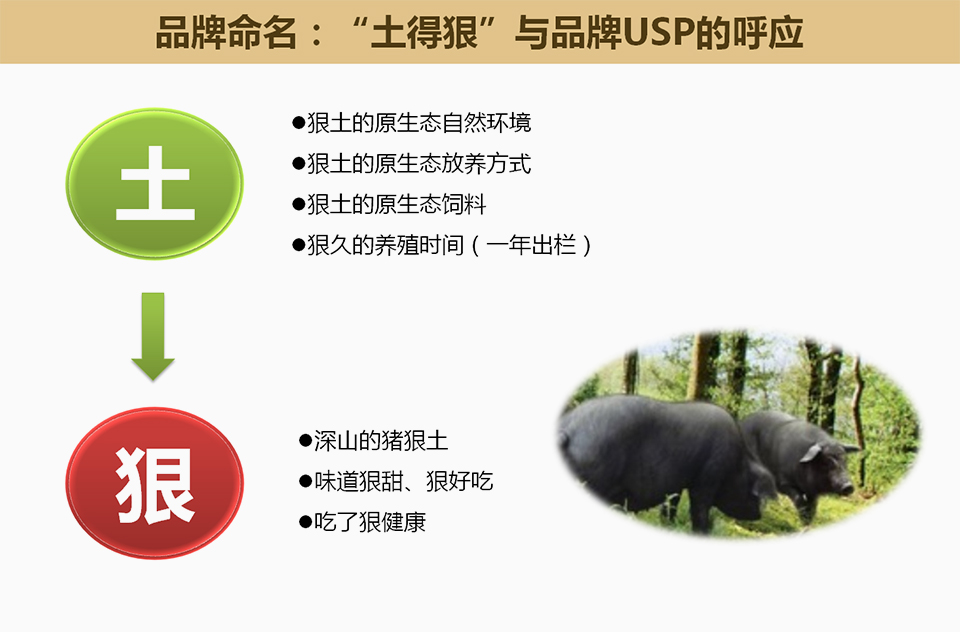 品牌命名：“土得狠”与品牌USP的呼应

土

●狠土的原生态自然环境
●狠土的原生态放养方式
●狠土的原生态饲料
●狠久的养殖时间（一年出栏）

狠

●深山的猪狠土
●味道狠甜、狠好吃
●吃了狠健康